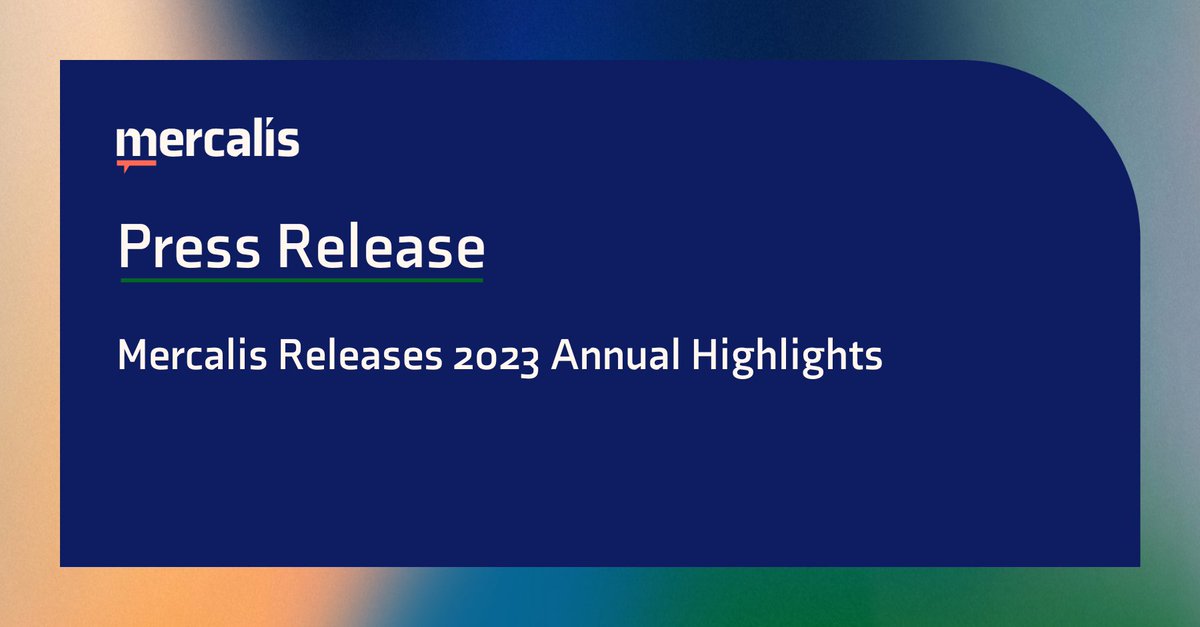 mercalis

Press Release

Mercalis Releases 2023 Annual Highlights